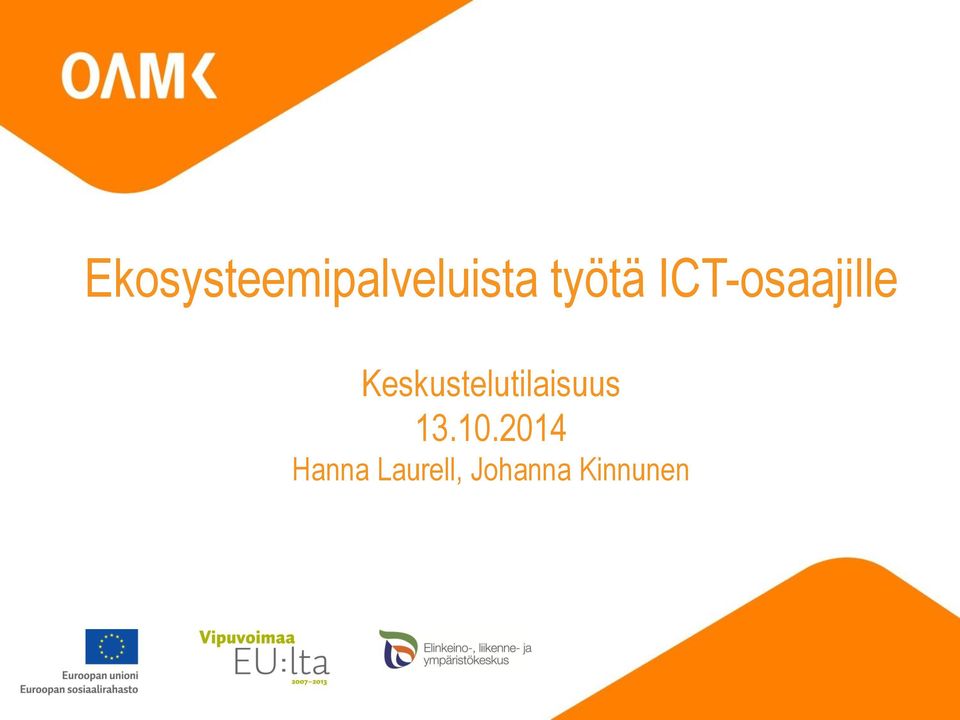 OAMK

Ekosysteemipalveluista työtä ICT-osaajille

Keskustelutilaisuus
13.10.2014
Hanna Laurell, Johanna Kinnunen

Euroopan unioni
Euroopan sosiaalirahasto

Vipuvoimaa
EU:lta
2007–2013

Elinkeino-, liikenne- ja ympäristökeskus